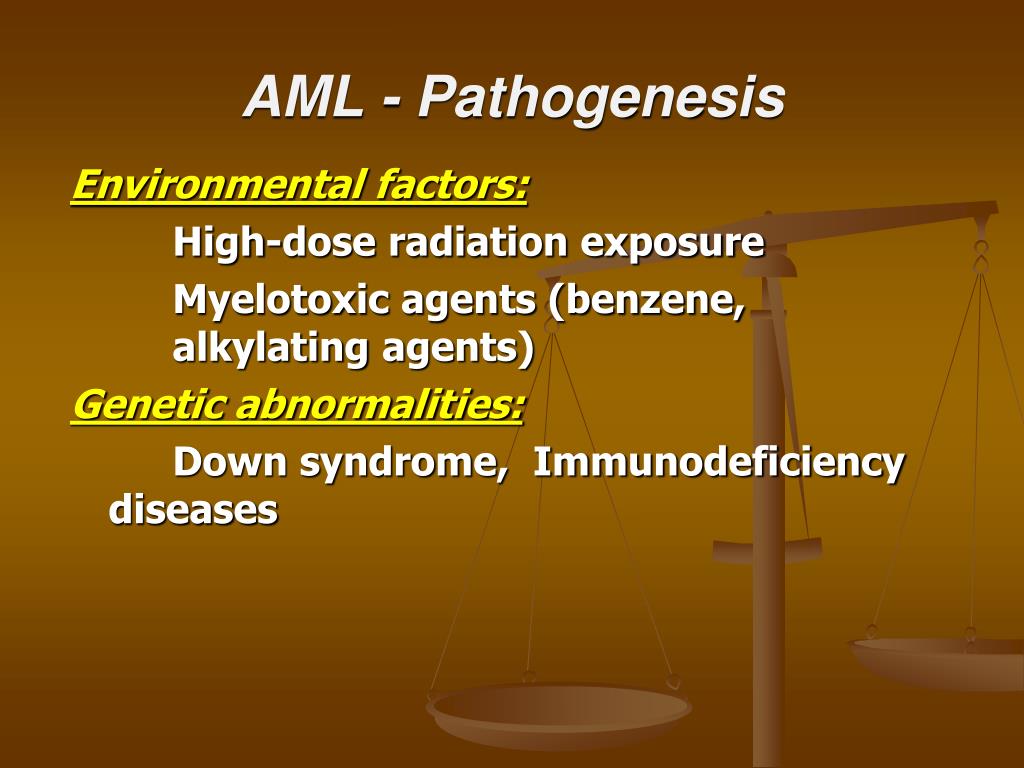 AML - Pathogenesis

Environmental factors:

High-dose radiation exposure

Myelotoxic agents (benzene, alkylating agents)

Genetic abnormalities:

Down syndrome, Immunodeficiency diseases